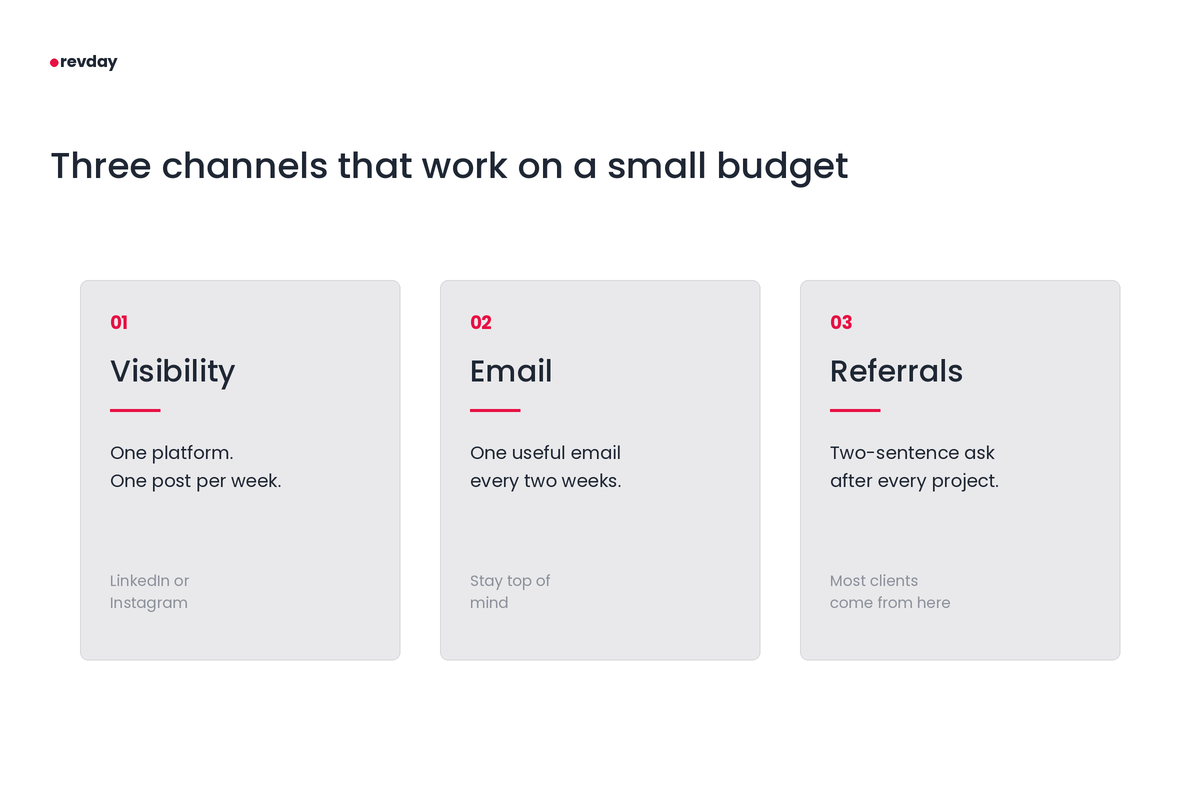 revday

Three channels that work on a small budget

01

Visibility

One platform.
One post per week.

LinkedIn or Instagram

02

Email

One useful email every two weeks.

Stay top of mind

03

Referrals

Two-sentence ask after every project.

Most clients come from here